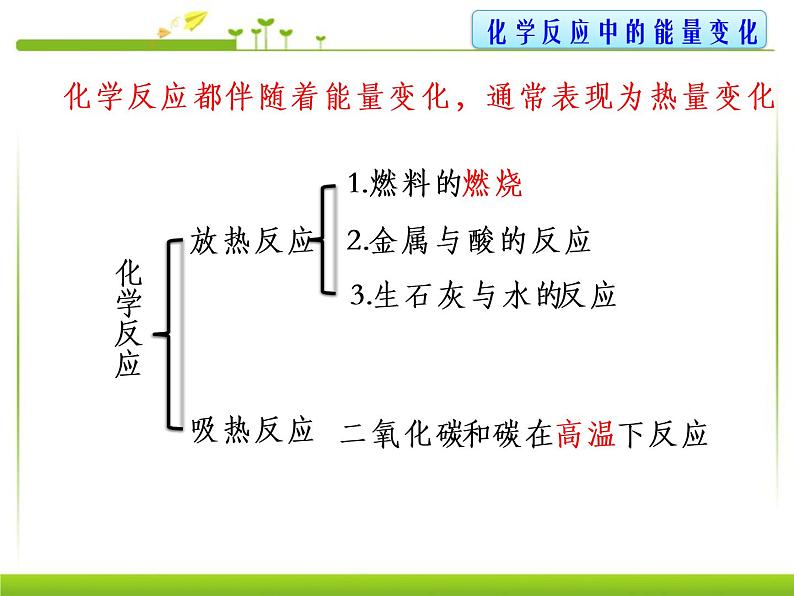 化学反应中的能量变化

化学反应都伴随着能量变化，通常表现为热量变化

化学反应

放热反应

1.燃料的燃烧

2.金属与酸的反应

3.生石灰与水的反应

吸热反应

二氧化碳和碳在高温下反应